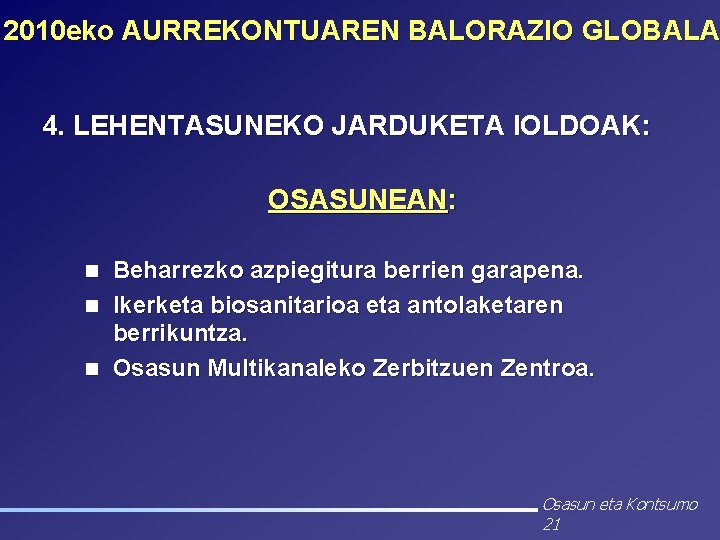 2010eko AURREKONTUAREN BALORAZIO GLOBALA

4. LEHENTASUNEKO JARDUKETA IOLDOAK:

OSASUNEAN:

- Beharrezko azpiegitura berrien garapena.
- Ikerketa biosanitarioa eta antolaketaren berrikuntza.
- Osasun Multikanaleko Zerbitzuen Zentroa.

Osasun eta Kontsumo
21